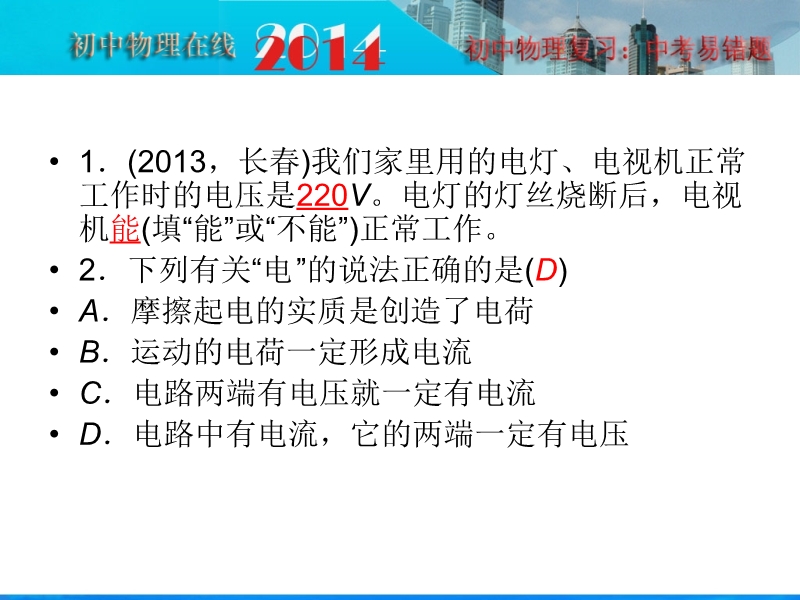 初中物理在线 2014 初中物理复习：中考易错题

• 1．(2013，长春)我们家里用的电灯、电视机正常工作时的电压是220V。电灯的灯丝烧断后，电视机能(填“能”或“不能”)正常工作。
• 2．下列有关“电”的说法正确的是(D)
• A．摩擦起电的实质是创造了电荷
• B．运动的电荷一定形成电流
• C．电路两端有电压就一定有电流
• D．电路中有电流，它的两端一定有电压